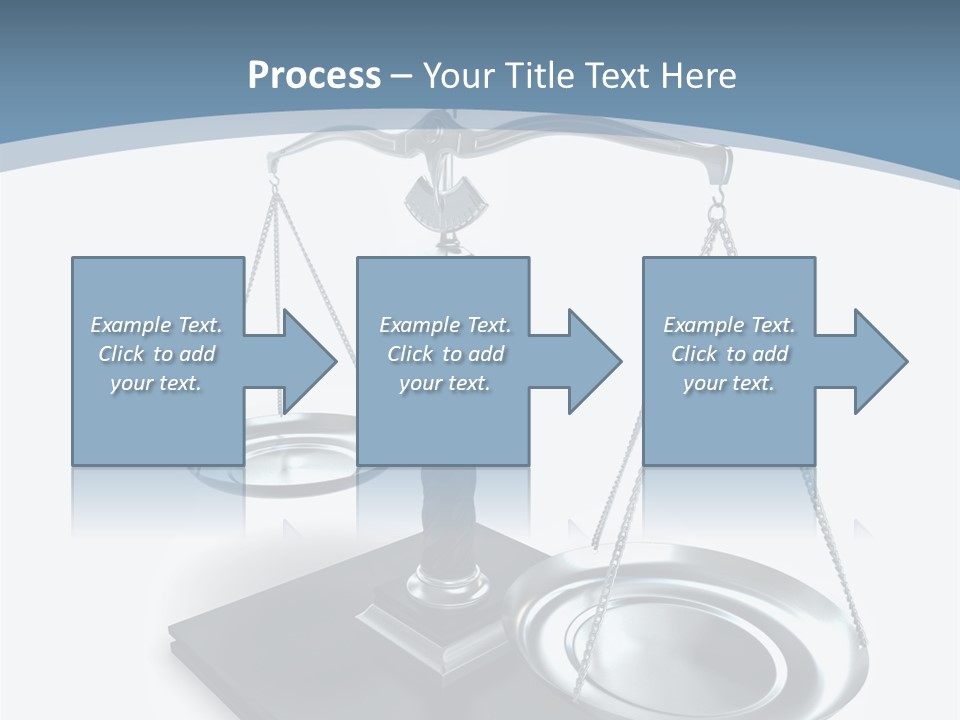 Process – Your Title Text Here

Example Text. Click to add your text.

Example Text. Click to add your text.

Example Text. Click to add your text.